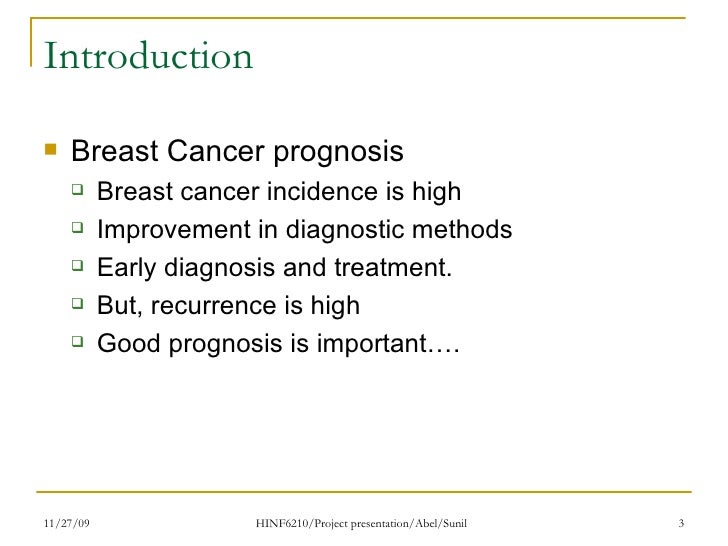 Introduction

- Breast Cancer prognosis
  - Breast cancer incidence is high
  - Improvement in diagnostic methods
  - Early diagnosis and treatment.
  - But, recurrence is high
  - Good prognosis is important….

11/27/09 HINF6210/Project presentation/Abel/Sunil 3